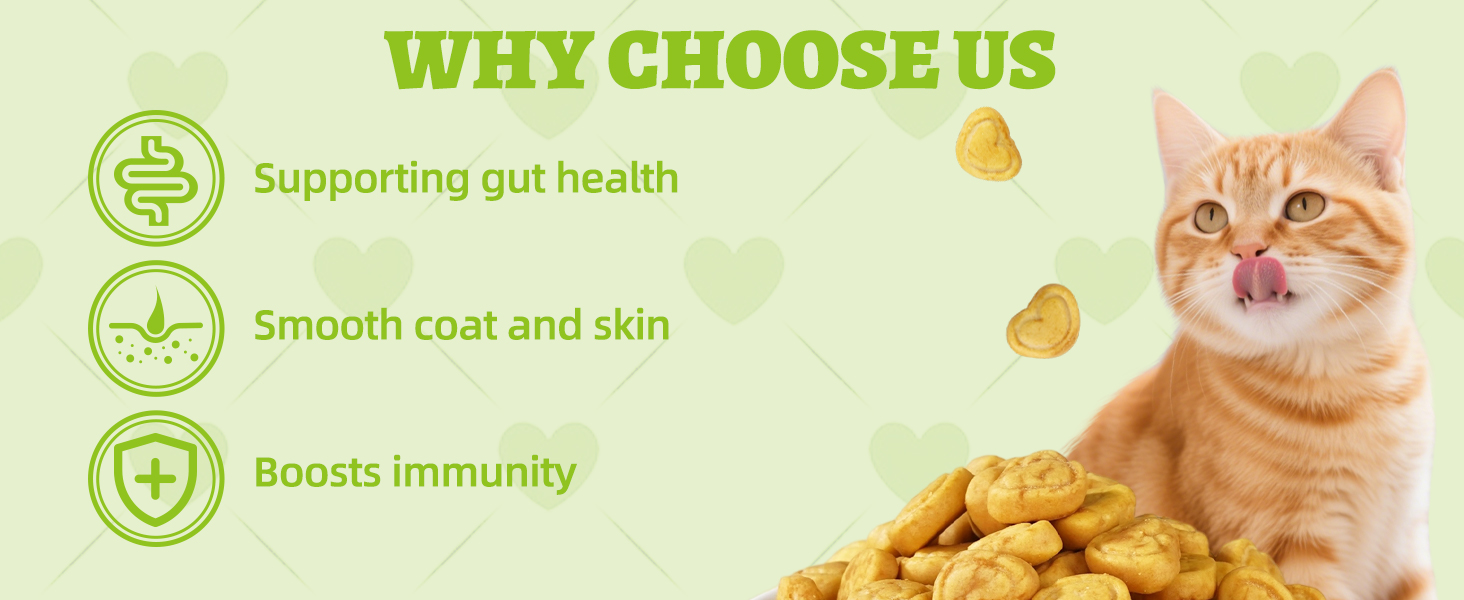 WHY CHOOSE US

Supporting gut health

Smooth coat and skin

Boosts immunity